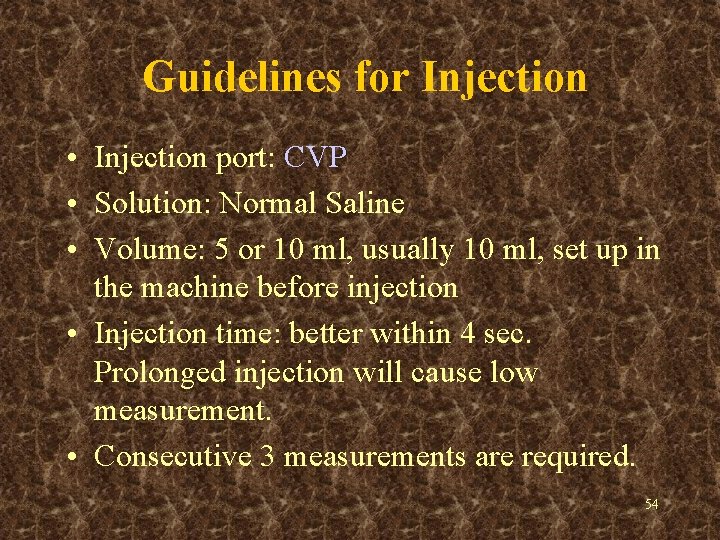 Guidelines for Injection

• Injection port: CVP
• Solution: Normal Saline
• Volume: 5 or 10 ml, usually 10 ml, set up in the machine before injection
• Injection time: better within 4 sec. Prolonged injection will cause low measurement.
• Consecutive 3 measurements are required.

54